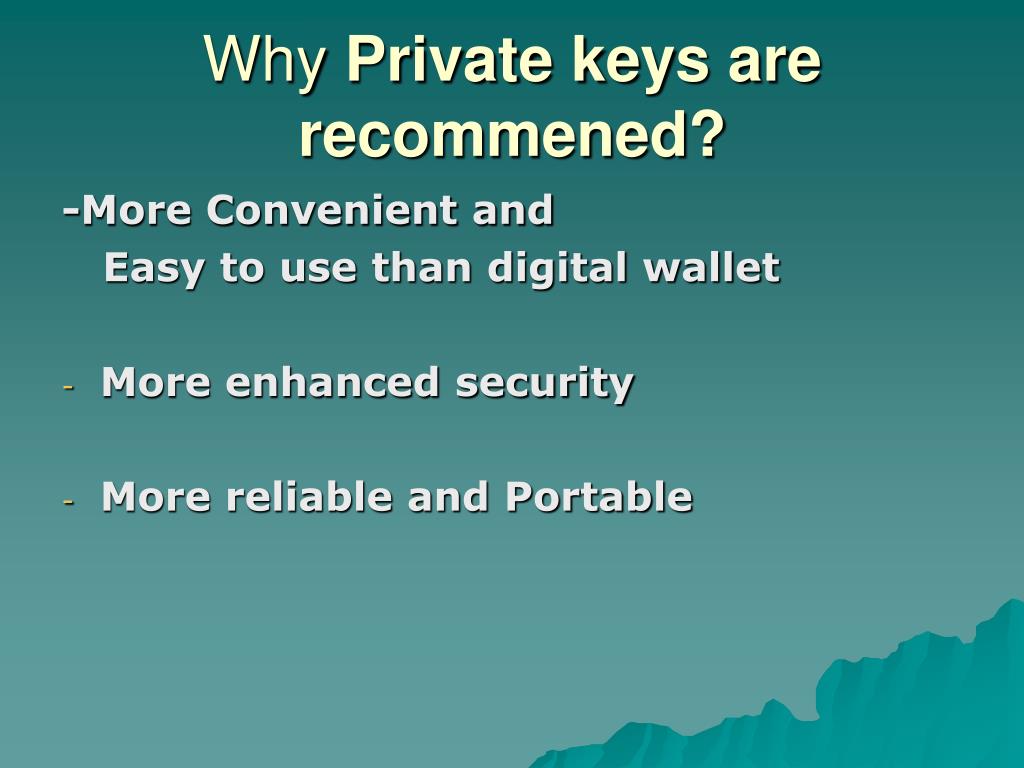 Why Private keys are recommened?

-More Convenient and
Easy to use than digital wallet

- More enhanced security

- More reliable and Portable